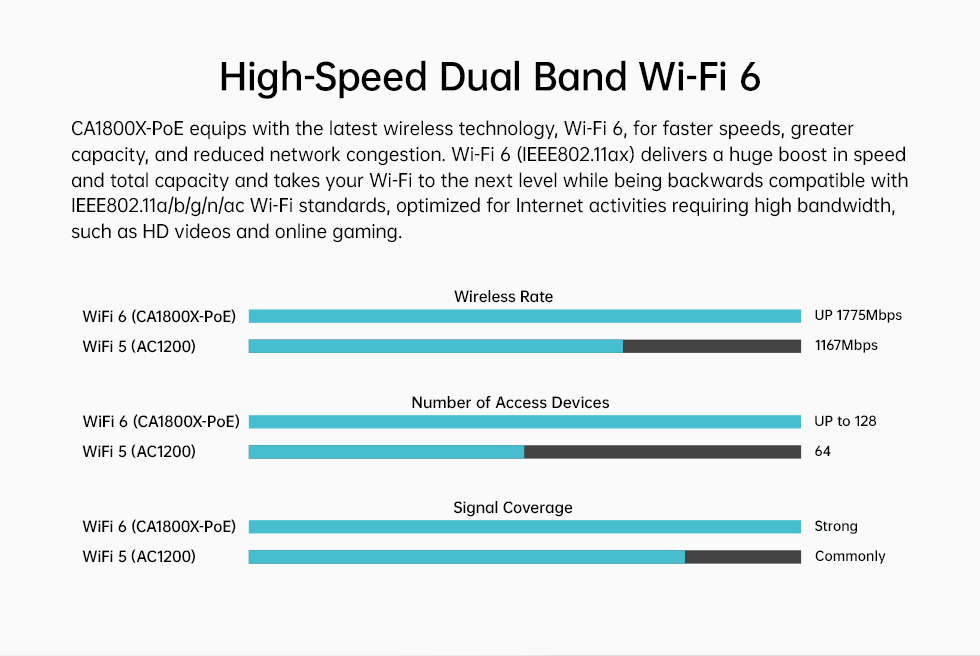 High-Speed Dual Band Wi-Fi 6

CA1800X-PoE equips with the latest wireless technology, Wi-Fi 6, for faster speeds, greater capacity, and reduced network congestion. Wi-Fi 6 (IEEE802.11ax) delivers a huge boost in speed and total capacity and takes your Wi-Fi to the next level while being backwards compatible with IEEE802.11a/b/g/n/ac Wi-Fi standards, optimized for Internet activities requiring high bandwidth, such as HD videos and online gaming.

Wireless Rate
WiFi 6 (CA1800X-PoE) UP 1775Mbps
WiFi 5 (AC1200) 1167Mbps

Number of Access Devices
WiFi 6 (CA1800X-PoE) UP to 128
WiFi 5 (AC1200) 64

Signal Coverage
WiFi 6 (CA1800X-PoE) Strong
WiFi 5 (AC1200) Commonly